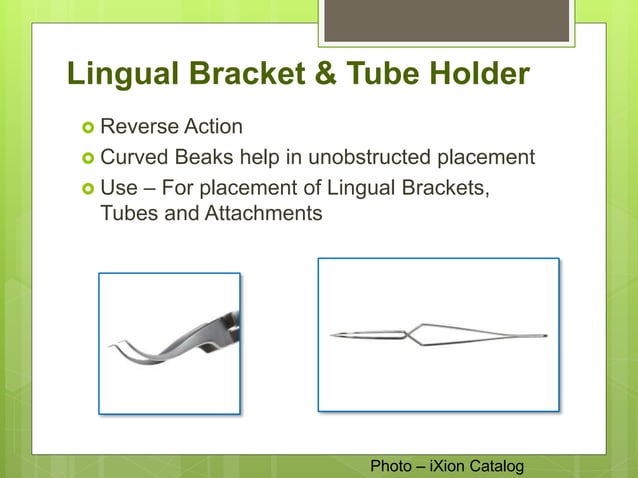 Lingual Bracket & Tube Holder

Reverse Action

Curved Beaks help in unobstructed placement

Use – For placement of Lingual Brackets, Tubes and Attachments

Photo – iXion Catalog